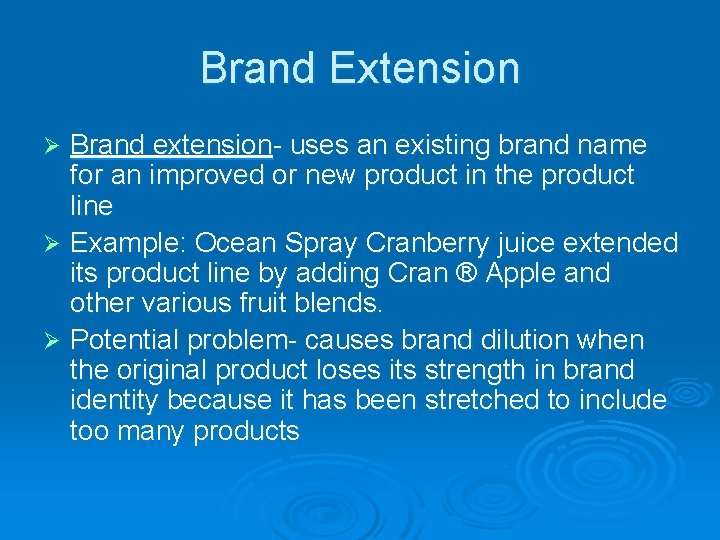 Brand Extension

➢ Brand extension- uses an existing brand name for an improved or new product in the product line

➢ Example: Ocean Spray Cranberry juice extended its product line by adding Cran ® Apple and other various fruit blends.

➢ Potential problem- causes brand dilution when the original product loses its strength in brand identity because it has been stretched to include too many products